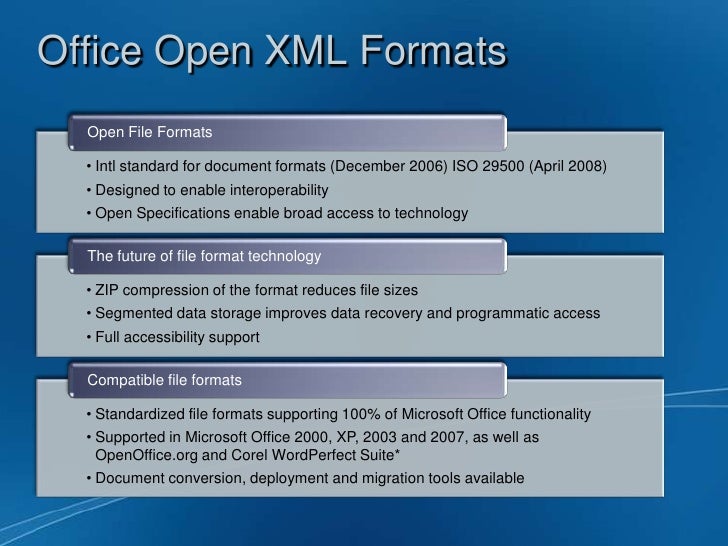 Office Open XML Formats

Open File Formats

• Intl standard for document formats (December 2006) ISO 29500 (April 2008)
• Designed to enable interoperability
• Open Specifications enable broad access to technology

The future of file format technology

• ZIP compression of the format reduces file sizes
• Segmented data storage improves data recovery and programmatic access
• Full accessibility support

Compatible file formats

• Standardized file formats supporting 100% of Microsoft Office functionality
• Supported in Microsoft Office 2000, XP, 2003 and 2007, as well as OpenOffice.org and Corel WordPerfect Suite*
• Document conversion, deployment and migration tools available